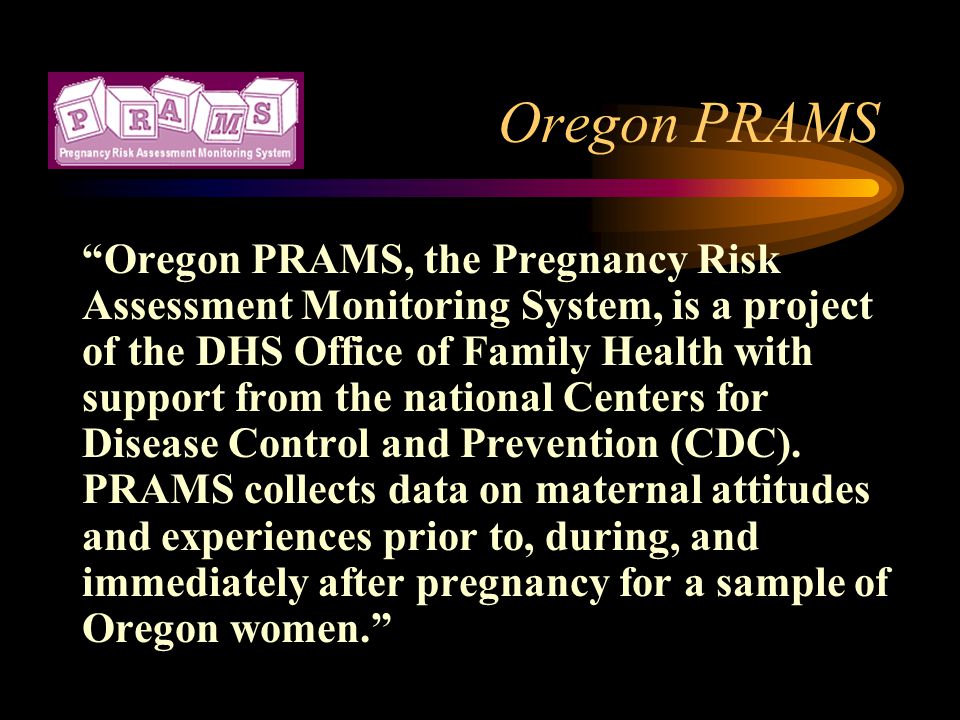 P R A M S
Pregnancy Risk Assessment Monitoring System

Oregon PRAMS

“Oregon PRAMS, the Pregnancy Risk Assessment Monitoring System, is a project of the DHS Office of Family Health with support from the national Centers for Disease Control and Prevention (CDC). PRAMS collects data on maternal attitudes and experiences prior to, during, and immediately after pregnancy for a sample of Oregon women.”